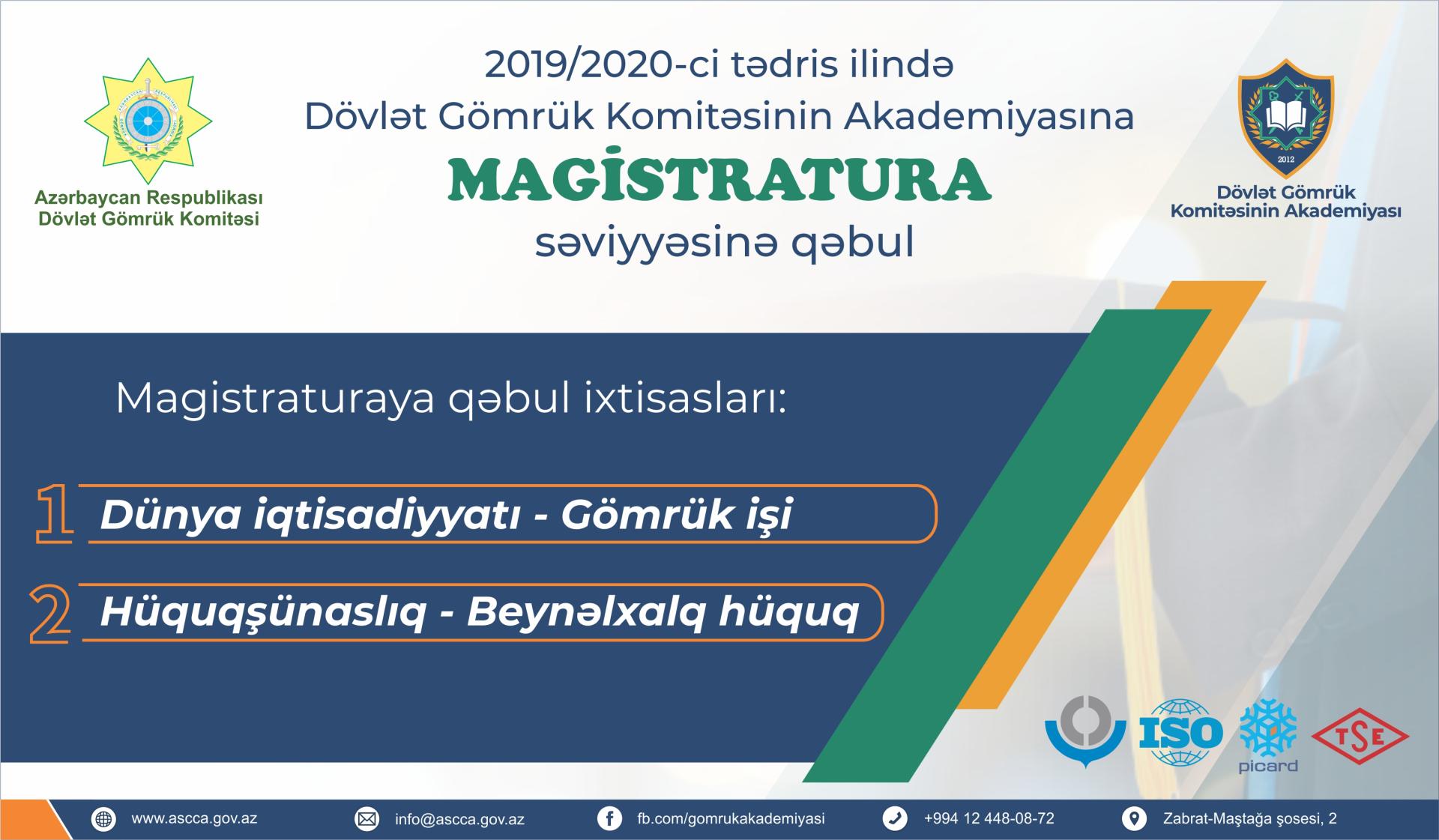 Azərbaycan Respublikası
Dövlət Gömrük Komitəsi

2019/2020-ci tədris ilində
Dövlət Gömrük Komitəsinin Akademiyasına
MAGİSTRATURA
səviyyəsinə qəbul

2012
Dövlət Gömrük Komitəsinin Akademiyası

Magistraturaya qəbul ixtisasları:

1 Dünya iqtisadiyyatı - Gömrük işi

2 Hüquqşünaslıq - Beynəlxalq hüquq

ISO
picard
TSE

www.ascca.gov.az
info@ascca.gov.az
fb.com/gomrukakademiyasi
+994 12 448-08-72
Zabrat-Maştağa şosesi, 2